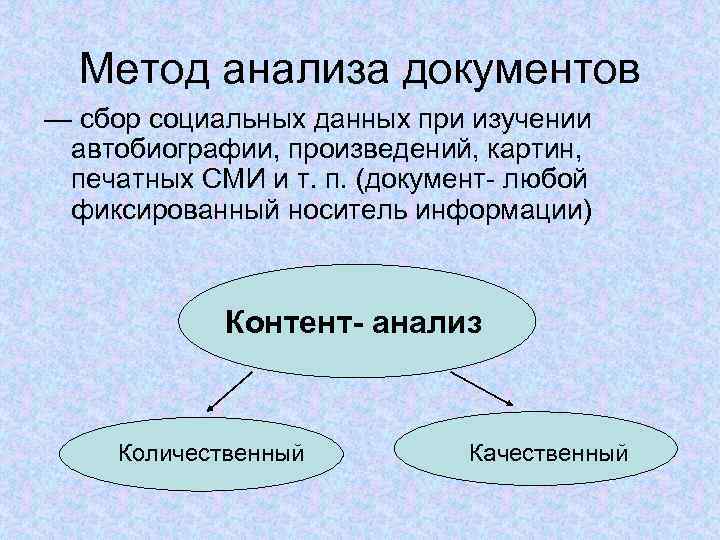 Метод анализа документов

— сбор социальных данных при изучении автобиографии, произведений, картин, печатных СМИ и т. п. (документ- любой фиксированный носитель информации)

Контент- анализ

Количественный

Качественный